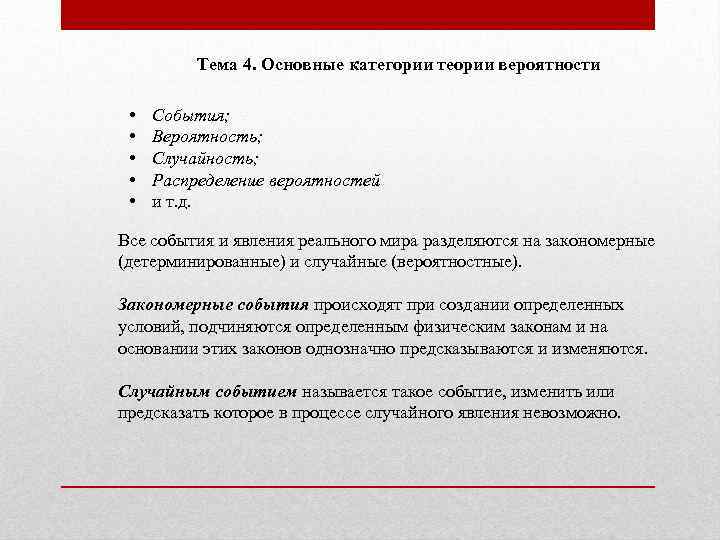 Тема 4. Основные категории теории вероятности

• События;
• Вероятность;
• Случайность;
• Распределение вероятностей
• и т.д.

Все события и явления реального мира разделяются на закономерные (детерминированные) и случайные (вероятностные).

Закономерные события происходят при создании определенных условий, подчиняются определенным физическим законам и на основании этих законов однозначно предсказываются и изменяются.

Случайным событием называется такое событие, изменить или предсказать которое в процессе случайного явления невозможно.